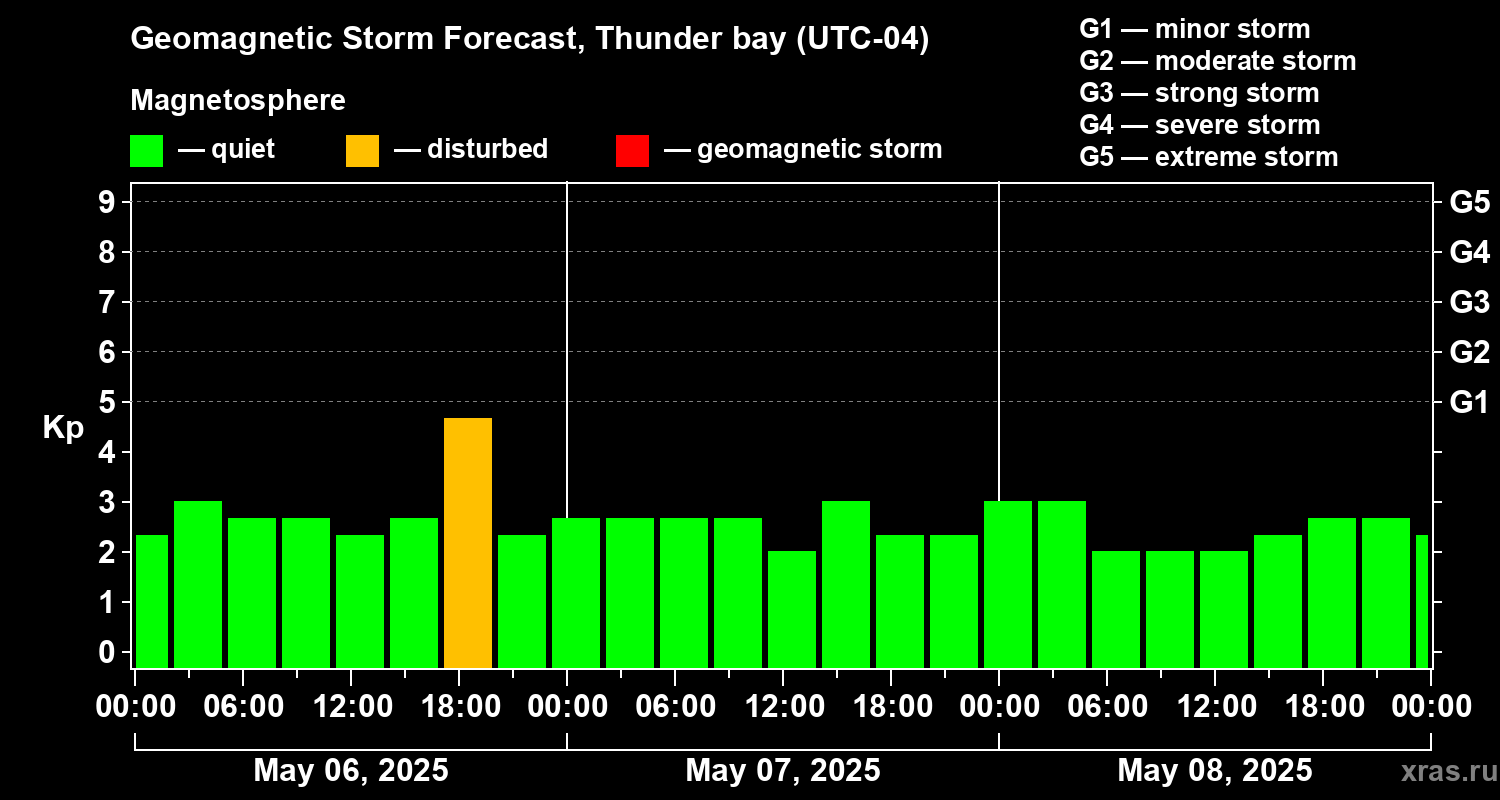 Geomagnetic Storm Forecast, Thunder bay (UTC-04)

Magnetosphere

— quiet — disturbed — geomagnetic storm

G1 — minor storm
G2 — moderate storm
G3 — strong storm
G4 — severe storm
G5 — extreme storm

Kp

9 8 7 6 5 4 3 2 1 0

G5 G4 G3 G2 G1

00:00 06:00 12:00 18:00 00:00 06:00 12:00 18:00 00:00 06:00 12:00 18:00 00:00

May 06, 2025 May 07, 2025 May 08, 2025

xras.ru